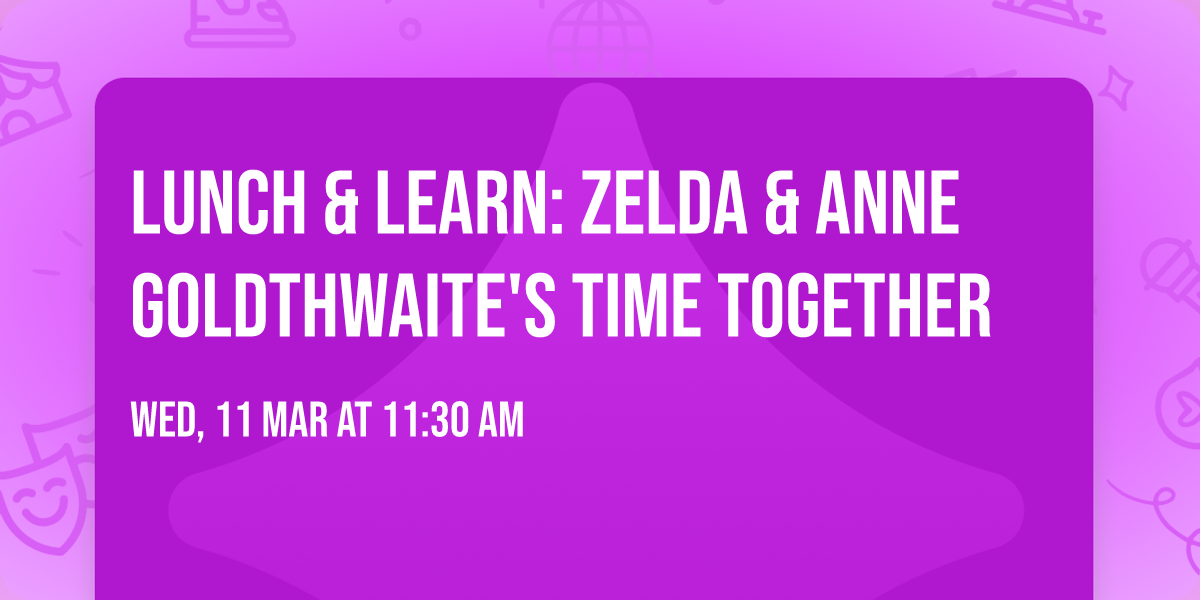 LUNCH & LEARN: ZELDA & ANNE GOLDTHWAITE'S TIME TOGETHER

WED, 11 MAR AT 11:30 AM